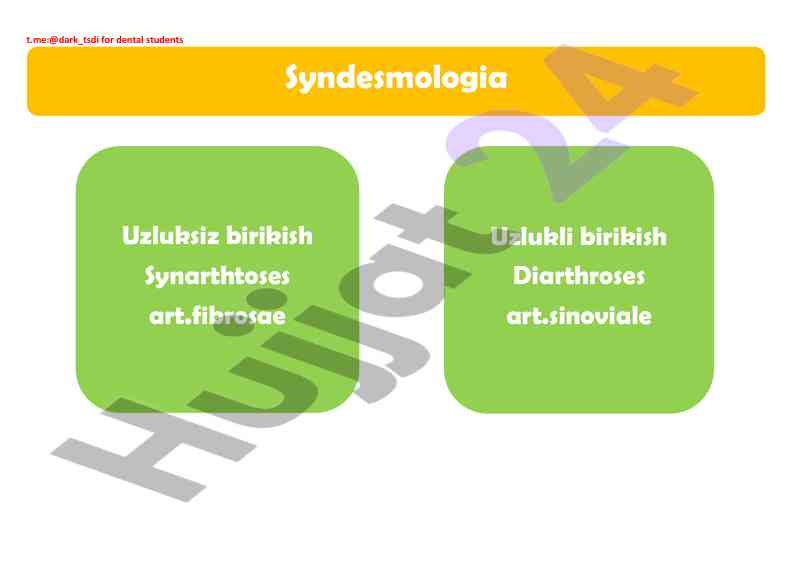 t.me:@dark_tsdi for dental students

Syndesmologia

Uzluksiz birikish
Synarthtoses
art.fibrosae

Uzlukli birikish
Diarthroses
art.sinoviale

Hujjat24